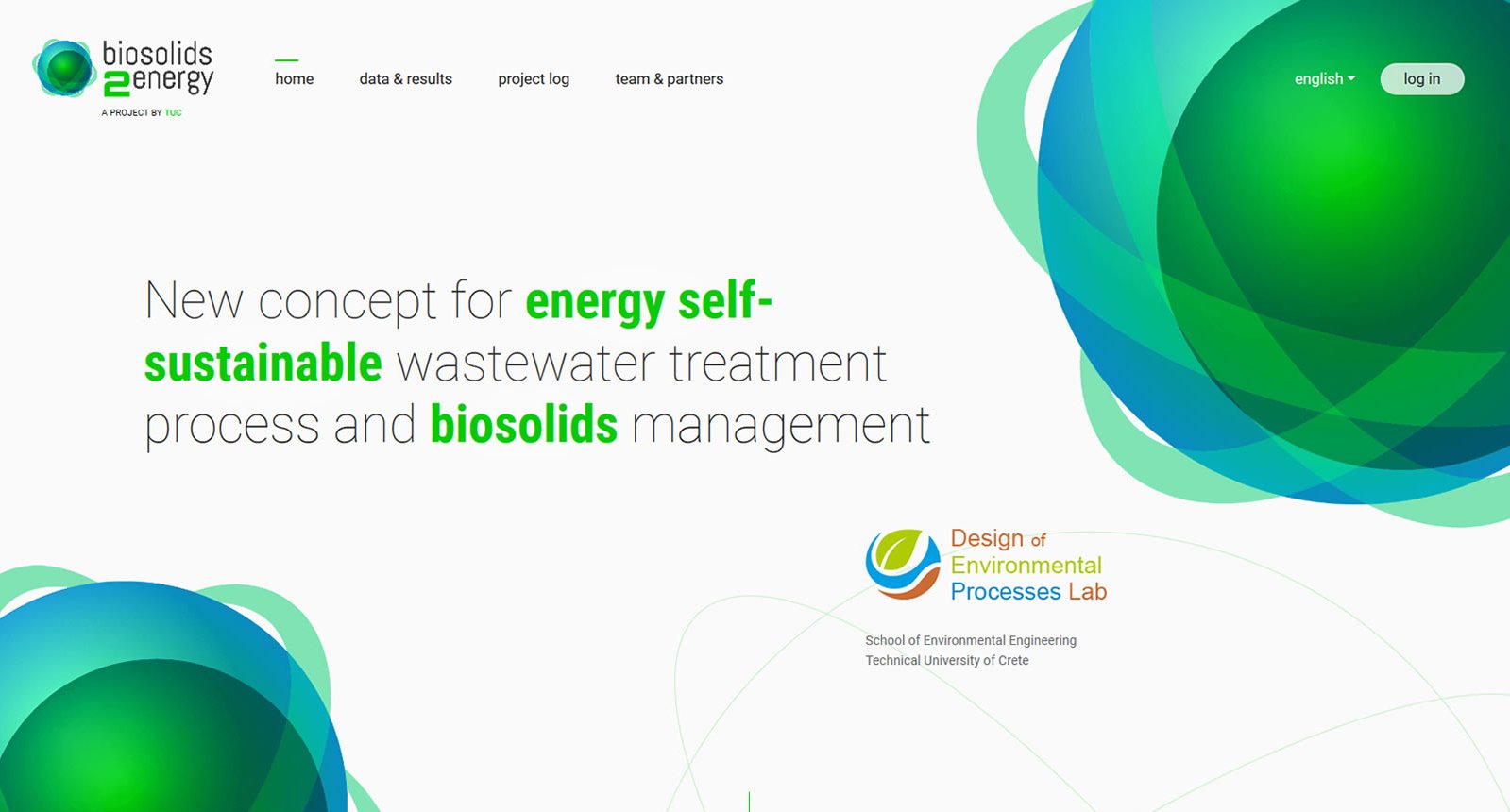 biosolids 2energy
A PROJECT BY TUC

home data & results project log team & partners

english log in

New concept for energy self-sustainable wastewater treatment process and biosolids management

Design of Environmental Processes Lab

School of Environmental Engineering
Technical University of Crete